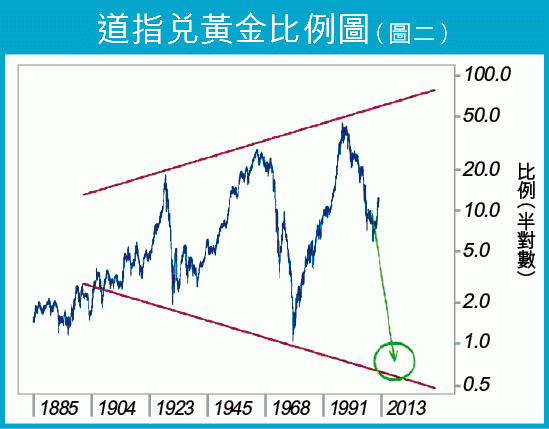 道指兌黃金比例圖(圖二)

100.0
50.0
20.0
10.0
5.0
2.0
1.0
0.5

比例(半對數)

1885 1904 1923 1945 1968 1991 2013